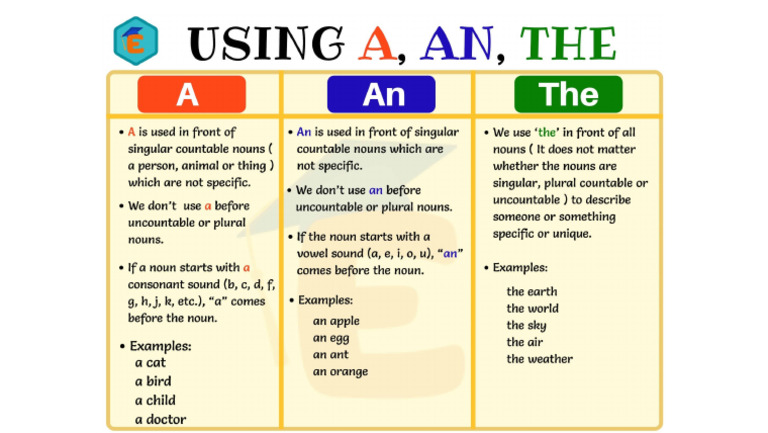 E

USING A, AN, THE

A

• A is used in front of singular countable nouns ( a person, animal or thing ) which are not specific.

• We don't use a before uncountable or plural nouns.

• If a noun starts with a consonant sound (b, c, d, f, g, h, j, k, etc.), "a" comes before the noun.

• Examples:
a cat
a bird
a child
a doctor

An

• An is used in front of singular countable nouns which are not specific.

• We don't use an before uncountable or plural nouns.

• If the noun starts with a vowel sound (a, e, i, o, u), "an" comes before the noun.

• Examples:
an apple
an egg
an ant
an orange

The

• We use 'the' in front of all nouns ( It does not matter whether the nouns are singular, plural countable or uncountable ) to describe someone or something specific or unique.

• Examples:
the earth
the world
the sky
the air
the weather